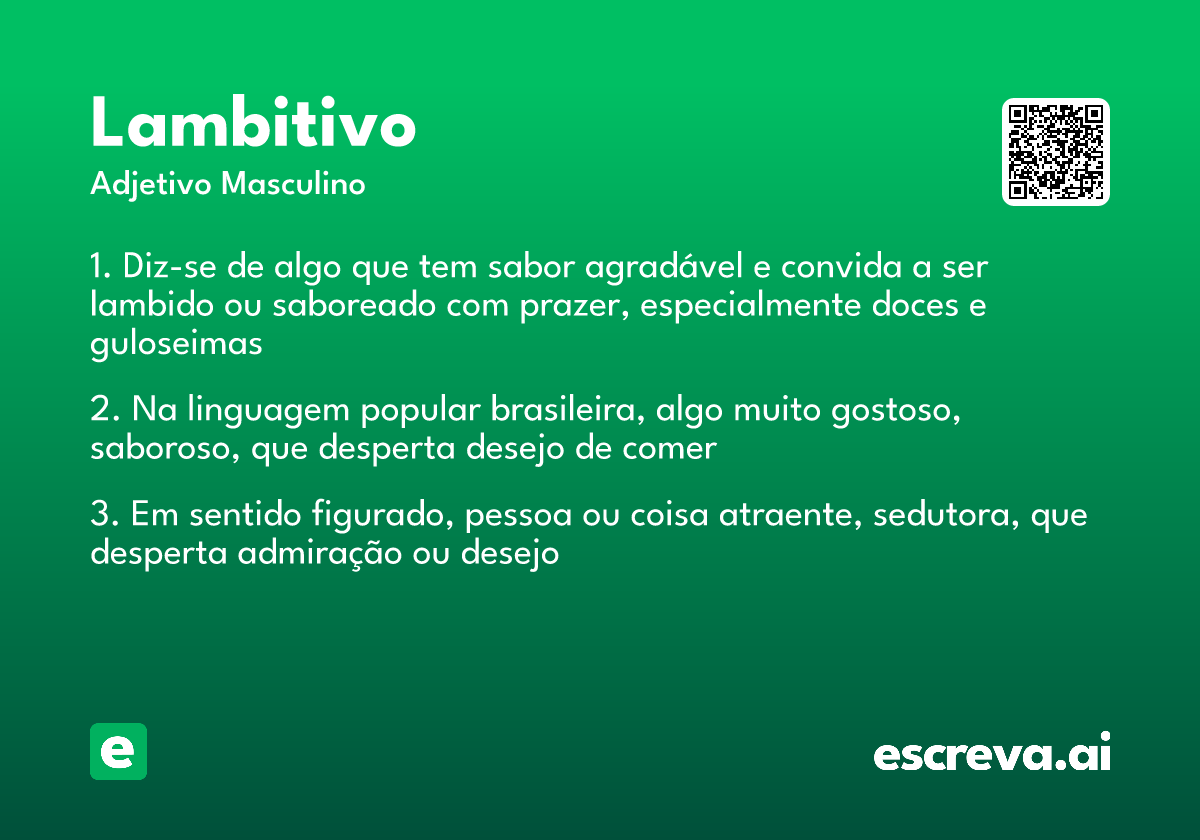 Lambitivo
Adjetivo Masculino

1. Diz-se de algo que tem sabor agradável e convida a ser lambido ou saboreado com prazer, especialmente doces e guloseimas

2. Na linguagem popular brasileira, algo muito gostoso, saboroso, que desperta desejo de comer

3. Em sentido figurado, pessoa ou coisa atraente, sedutora, que desperta admiração ou desejo

e

escreva.ai